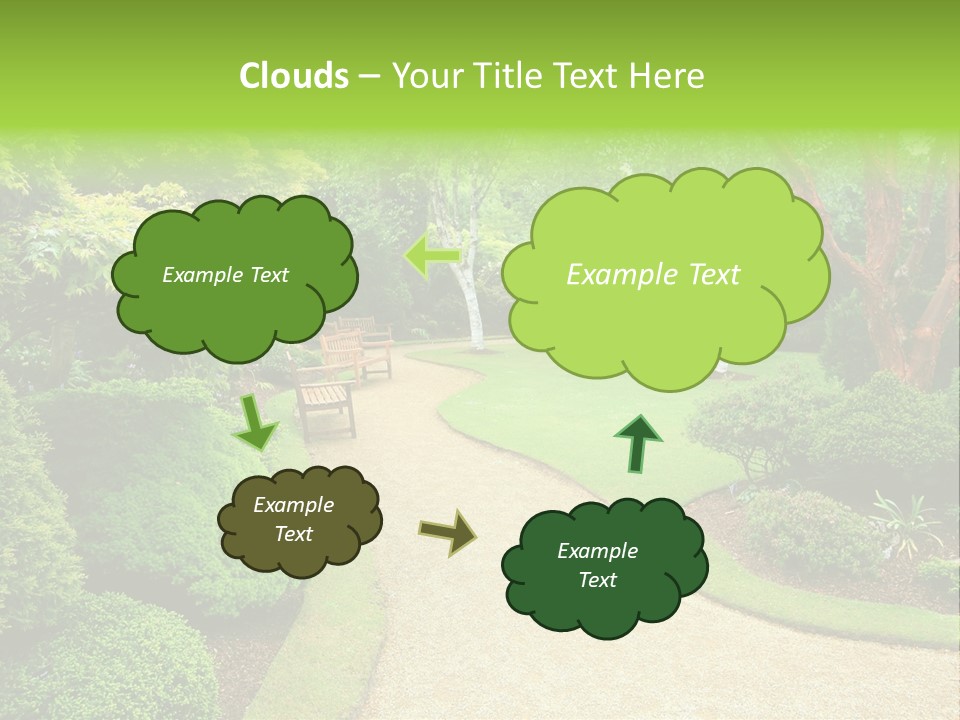 Clouds – Your Title Text Here

Example Text

Example Text

Example Text

Example Text